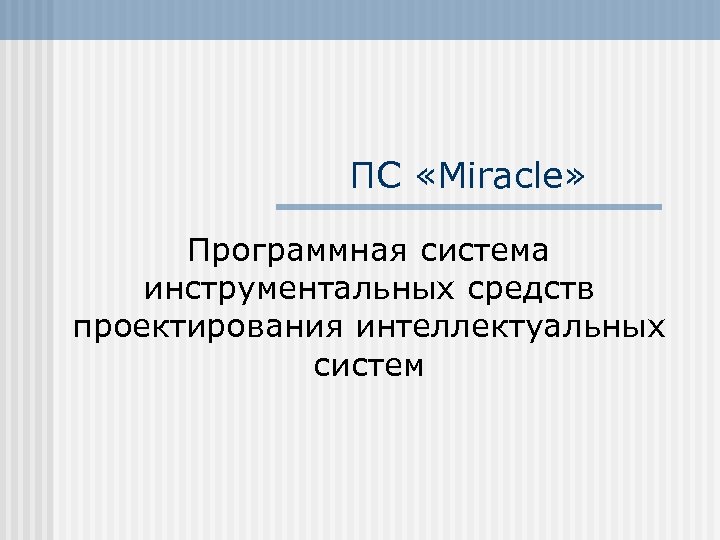 ПС «Miracle»

Программная система инструментальных средств проектирования интеллектуальных систем